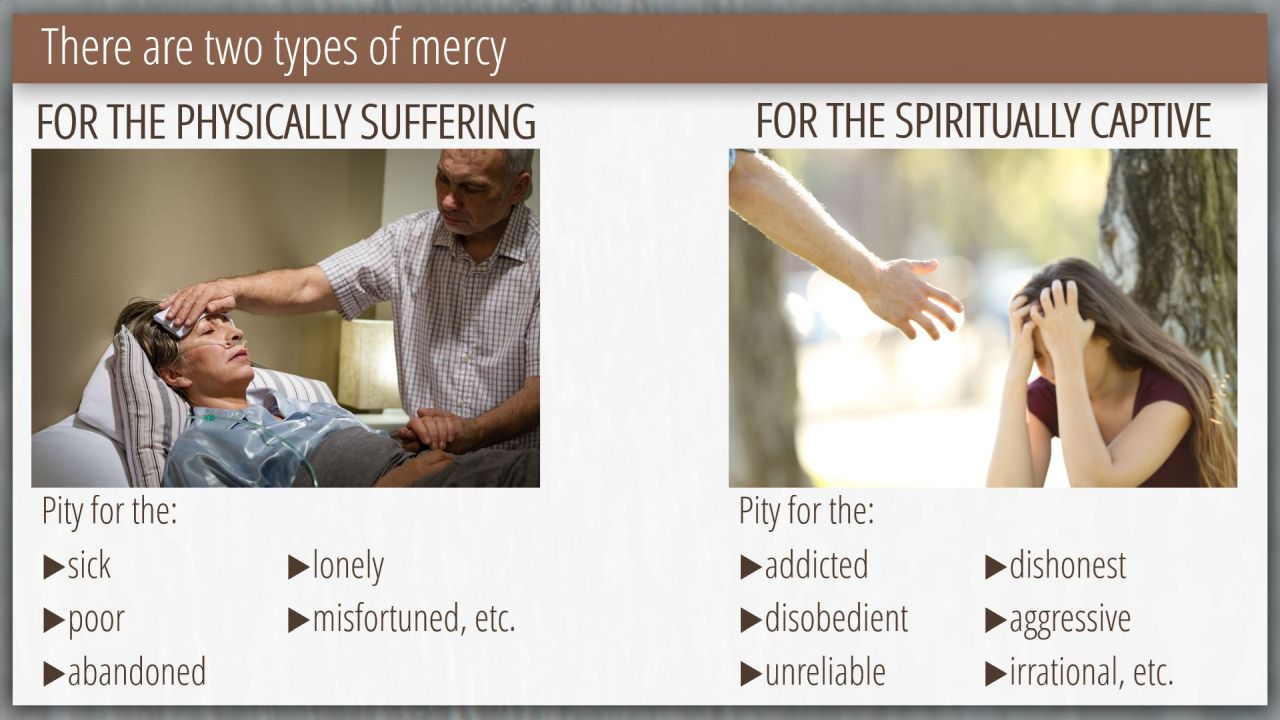 There are two types of mercy

FOR THE PHYSICALLY SUFFERING

Pity for the:

▶sick
▶poor
▶abandoned

▶lonely
▶misfortuned, etc.

FOR THE SPIRITUALLY CAPTIVE

Pity for the:

▶addicted
▶disobedient
▶unreliable

▶dishonest
▶aggressive
▶irrational, etc.